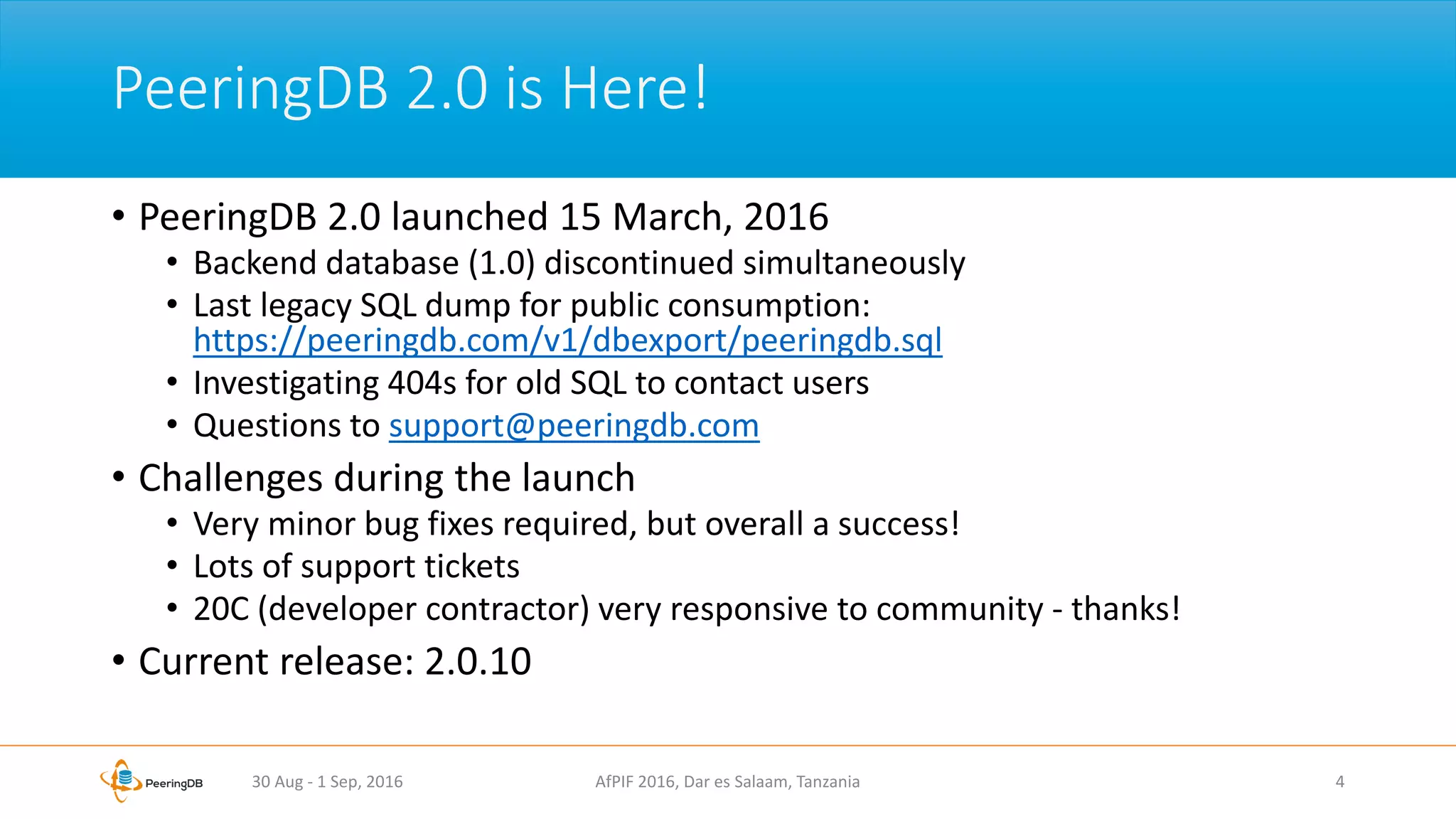 PeeringDB 2.0 is Here!

• PeeringDB 2.0 launched 15 March, 2016
  • Backend database (1.0) discontinued simultaneously
  • Last legacy SQL dump for public consumption: https://peeringdb.com/v1/dbexport/peeringdb.sql
  • Investigating 404s for old SQL to contact users
  • Questions to support@peeringdb.com
• Challenges during the launch
  • Very minor bug fixes required, but overall a success!
  • Lots of support tickets
  • 20C (developer contractor) very responsive to community - thanks!
• Current release: 2.0.10

PeeringDB 30 Aug - 1 Sep, 2016 AfPIF 2016, Dar es Salaam, Tanzania 4